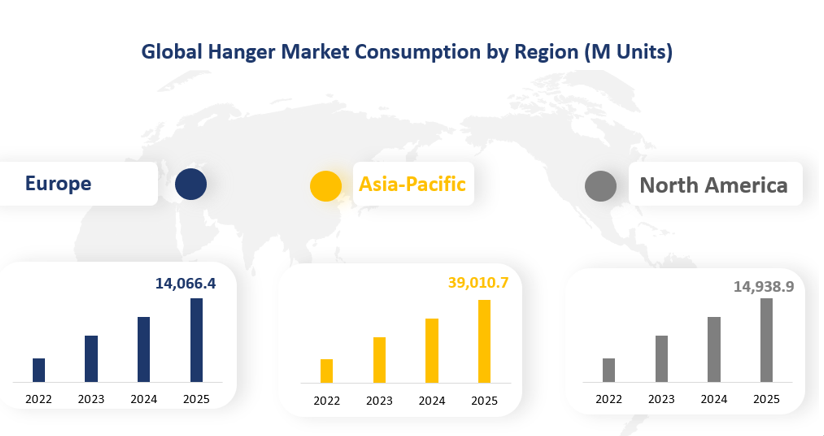 Global Hanger Market Consumption by Region (M Units)

Europe

Asia-Pacific

North America

14,066.4

2022 2023 2024 2025

39,010.7

2022 2023 2024 2025

14,938.9

2022 2023 2024 2025